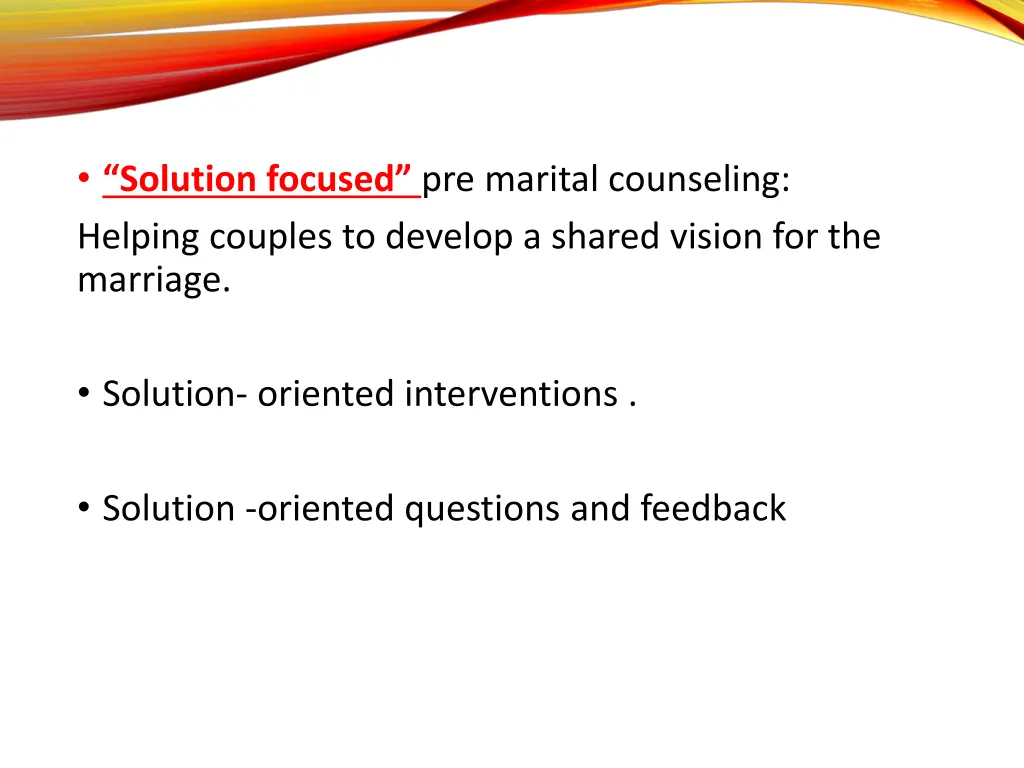 • “Solution focused” pre marital counseling:
Helping couples to develop a shared vision for the marriage.

• Solution- oriented interventions .

• Solution -oriented questions and feedback